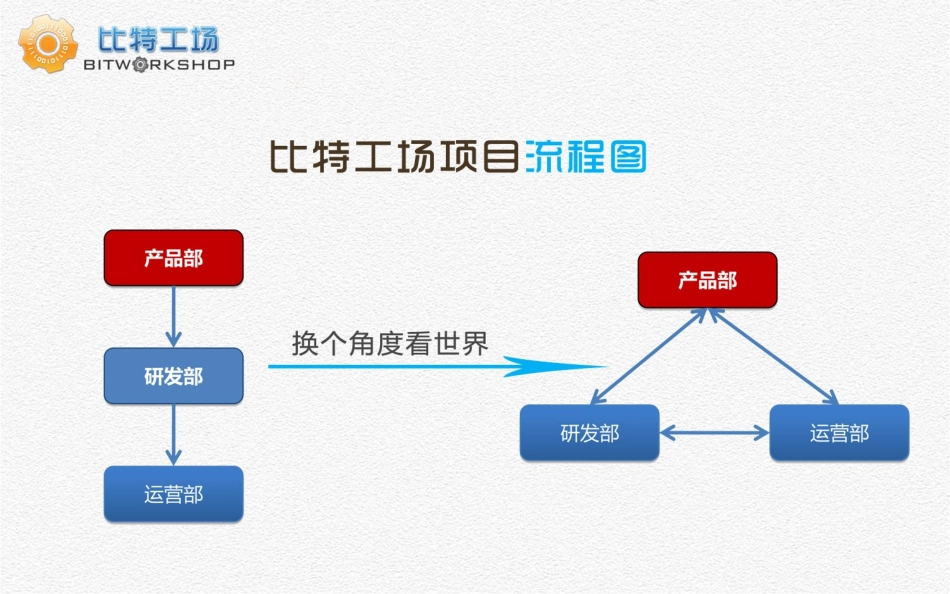 比特工场
BITWORKSHOP

比特工场项目流程图

产品部

研发部

运营部

换个角度看世界

产品部

研发部

运营部